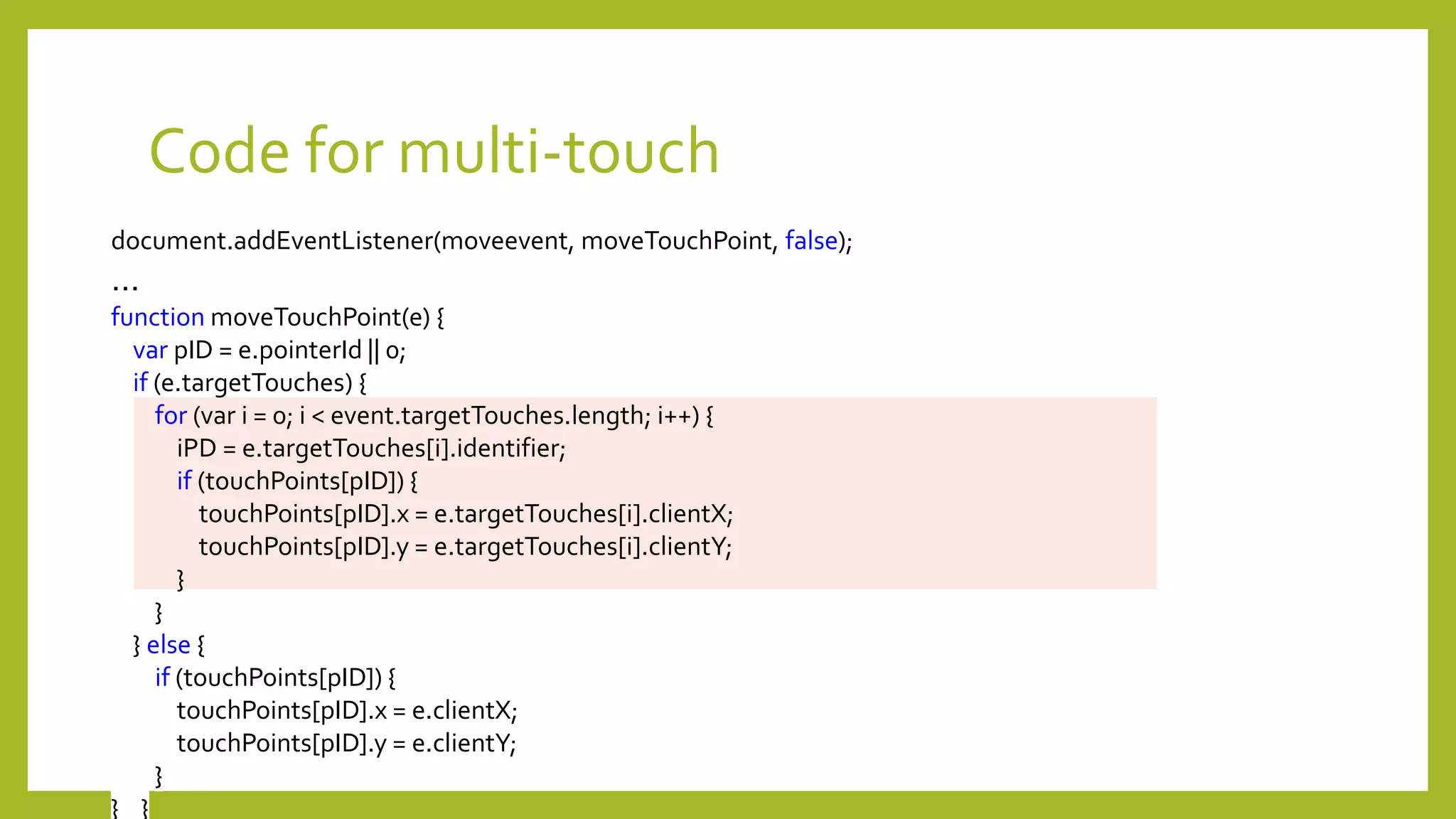 Code for multi-touch

document.addEventListener(moveevent, moveTouchPoint, false);
…
function moveTouchPoint(e) {
  var pID = e.pointerId || 0;
  if (e.targetTouches) {
    for (var i = 0; i < event.targetTouches.length; i++) {
      iPD = e.targetTouches[i].identifier;
      if (touchPoints[pID]) {
        touchPoints[pID].x = e.targetTouches[i].clientX;
        touchPoints[pID].y = e.targetTouches[i].clientY;
      }
    }
  } else {
    if (touchPoints[pID]) {
      touchPoints[pID].x = e.clientX;
      touchPoints[pID].y = e.clientY;
    }
} }